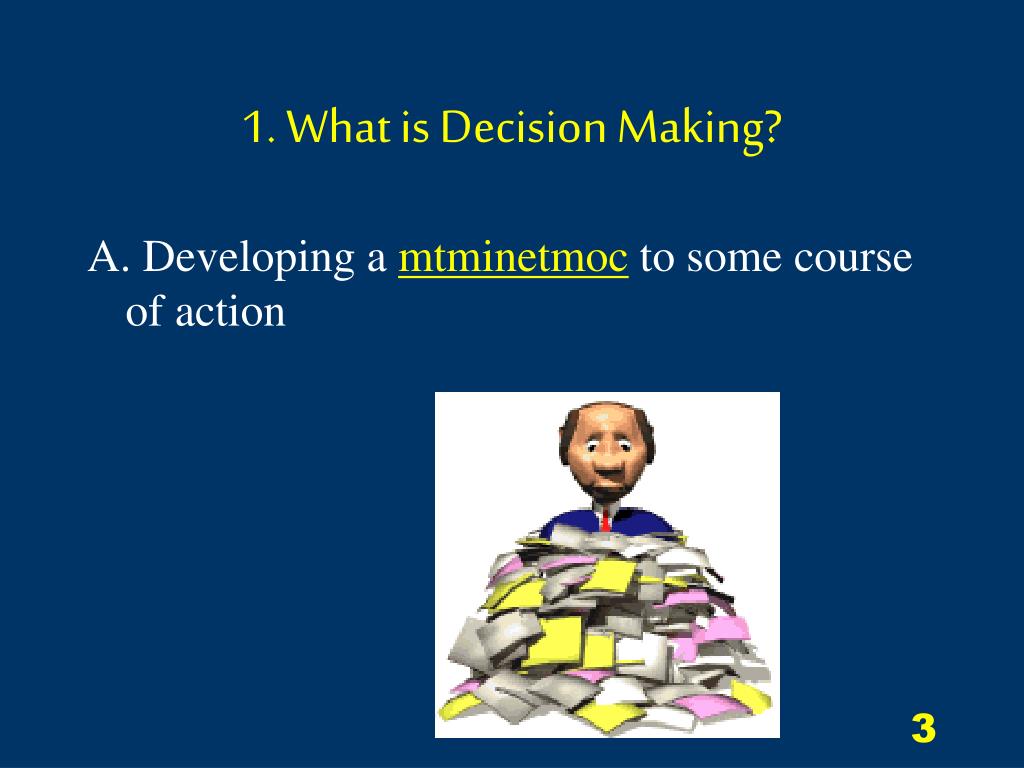 1. What is Decision Making?

A. Developing a mtminetmoc to some course of action

3